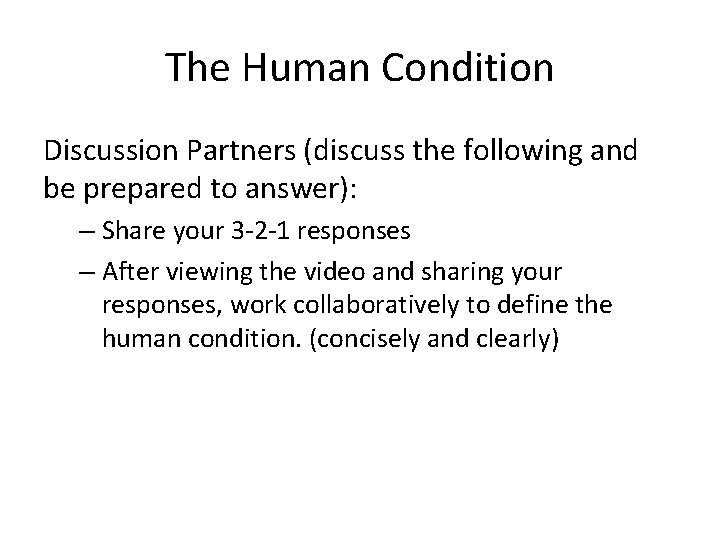 The Human Condition

Discussion Partners (discuss the following and be prepared to answer):

– Share your 3-2-1 responses

– After viewing the video and sharing your responses, work collaboratively to define the human condition. (concisely and clearly)